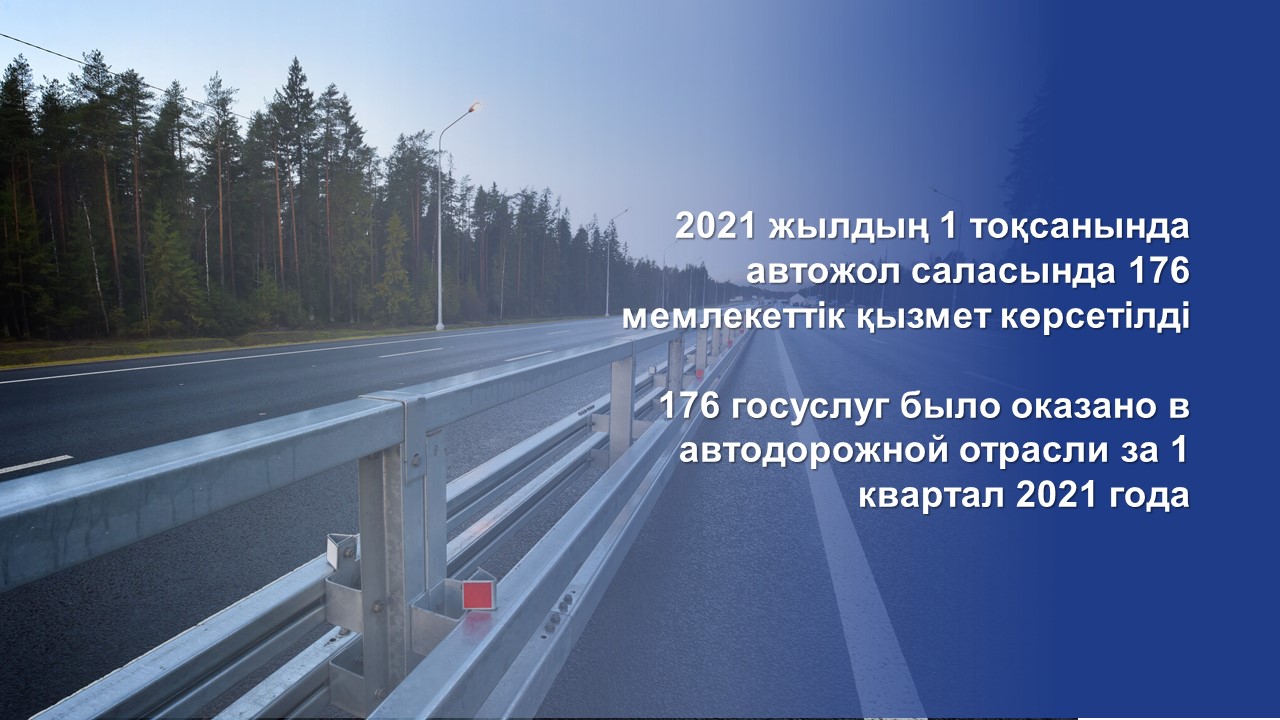 2021 жылдың 1 тоқсанында автожол саласында 176 мемлекеттік қызмет көрсетілді

176 госуслуг было оказано в автодорожной отрасли за 1 квартал 2021 года